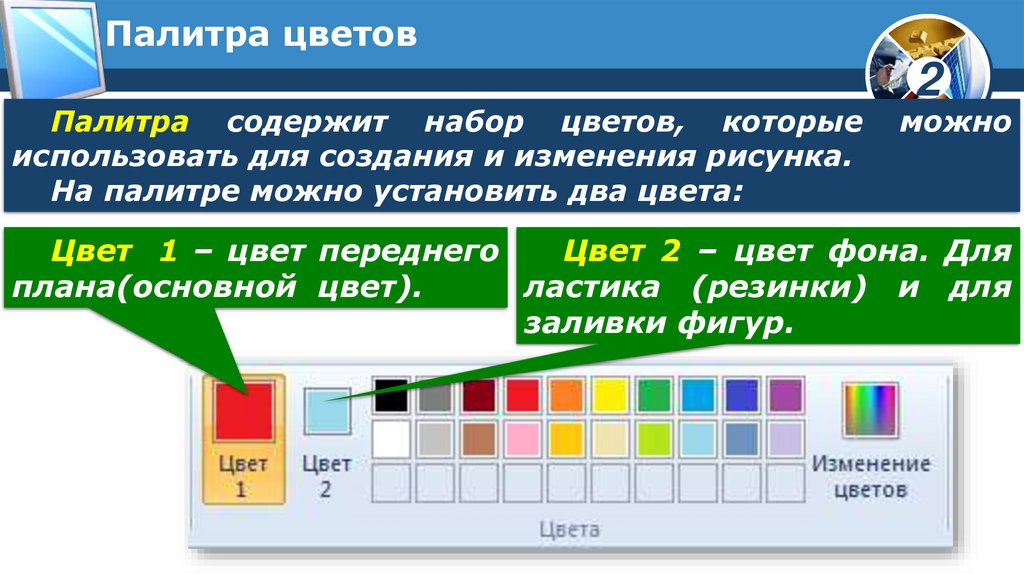 Палитра цветов

2

Палитра содержит набор цветов, которые можно использовать для создания и изменения рисунка.
На палитре можно установить два цвета:

Цвет 1 – цвет переднего плана(основной цвет).

Цвет 2 – цвет фона. Для ластика (резинки) и для заливки фигур.

Цвет 1

Цвет 2

Изменение цветов

Цвета